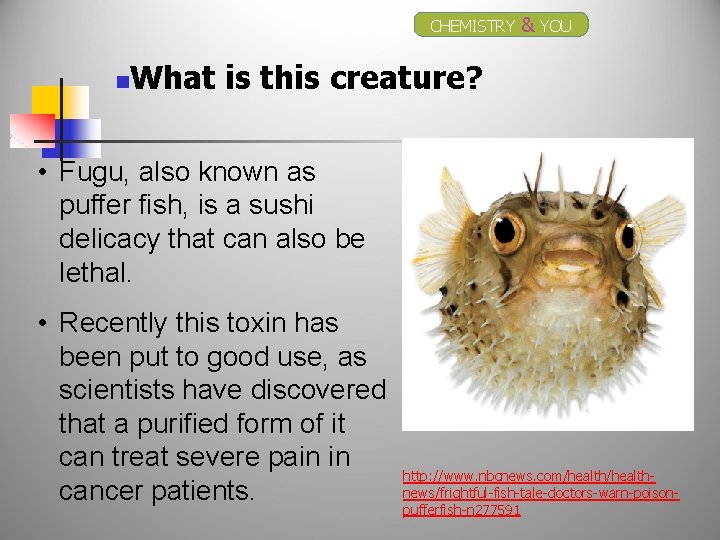 CHEMISTRY & YOU

What is this creature?

• Fugu, also known as puffer fish, is a sushi delicacy that can also be lethal.

• Recently this toxin has been put to good use, as scientists have discovered that a purified form of it can treat severe pain in cancer patients.

http://www.nbcnews.com/health/health-news/frightful-fish-tale-doctors-warn-poison-pufferfish-n277591